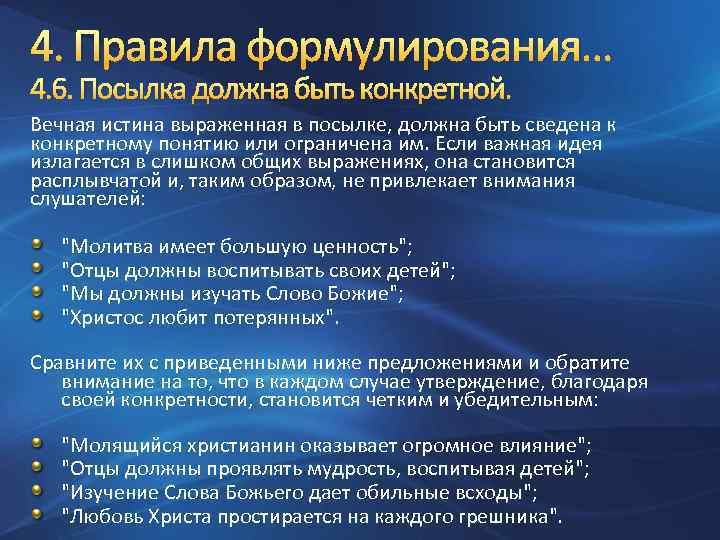 4. Правила формулирования...
4.6. Посылка должна быть конкретной.

Вечная истина выраженная в посылке, должна быть сведена к конкретному понятию или ограничена им. Если важная идея излагается в слишком общих выражениях, она становится расплывчатой и, таким образом, не привлекает внимания слушателей:

"Молитва имеет большую ценность";
"Отцы должны воспитывать своих детей";
"Мы должны изучать Слово Божие";
"Христос любит потерянных".

Сравните их с приведенными ниже предложениями и обратите внимание на то, что в каждом случае утверждение, благодаря своей конкретности, становится четким и убедительным:

"Молящийся христианин оказывает огромное влияние";
"Отцы должны проявлять мудрость, воспитывая детей";
"Изучение Слова Божьего дает обильные всходы";
"Любовь Христа простирается на каждого грешника".